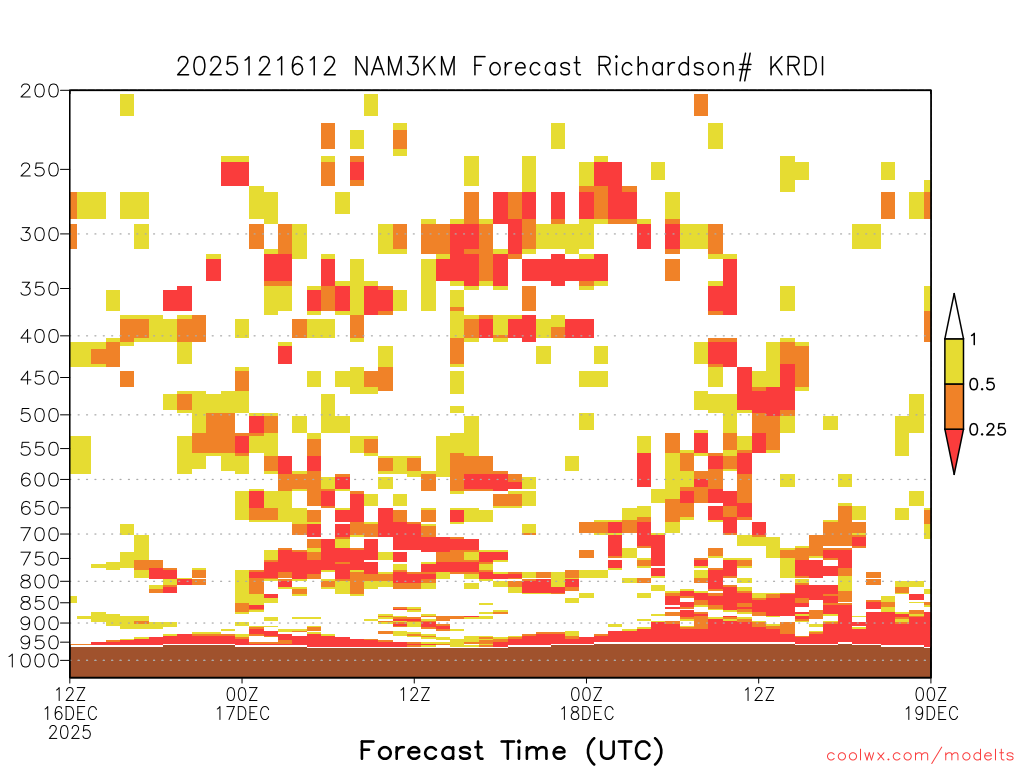 2025121612 NAM3KM Forecast Richardson# KRDI

200
250
300
350
400
450
500
550
600
650
700
750
800
850
900
950
1000

1
0.5
0.25

12Z
16DEC
2025

00Z
17DEC

12Z

00Z
18DEC

12Z

00Z
19DEC

Forecast Time (UTC)

coolwx.com/modelts